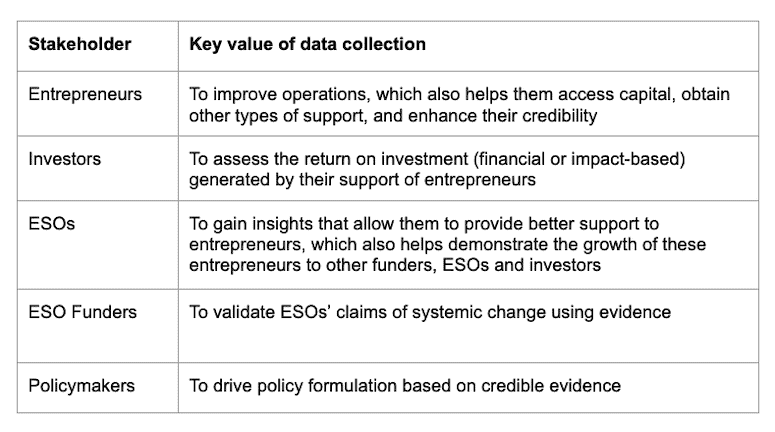 | Stakeholder | Key value of data collection |
|---|---|
| Entrepreneurs | To improve operations, which also helps them access capital, obtain other types of support, and enhance their credibility |
| Investors | To assess the return on investment (financial or impact-based) generated by their support of entrepreneurs |
| ESOs | To gain insights that allow them to provide better support to entrepreneurs, which also helps demonstrate the growth of these entrepreneurs to other funders, ESOs and investors |
| ESO Funders | To validate ESOs' claims of systemic change using evidence |
| Policymakers | To drive policy formulation based on credible evidence |